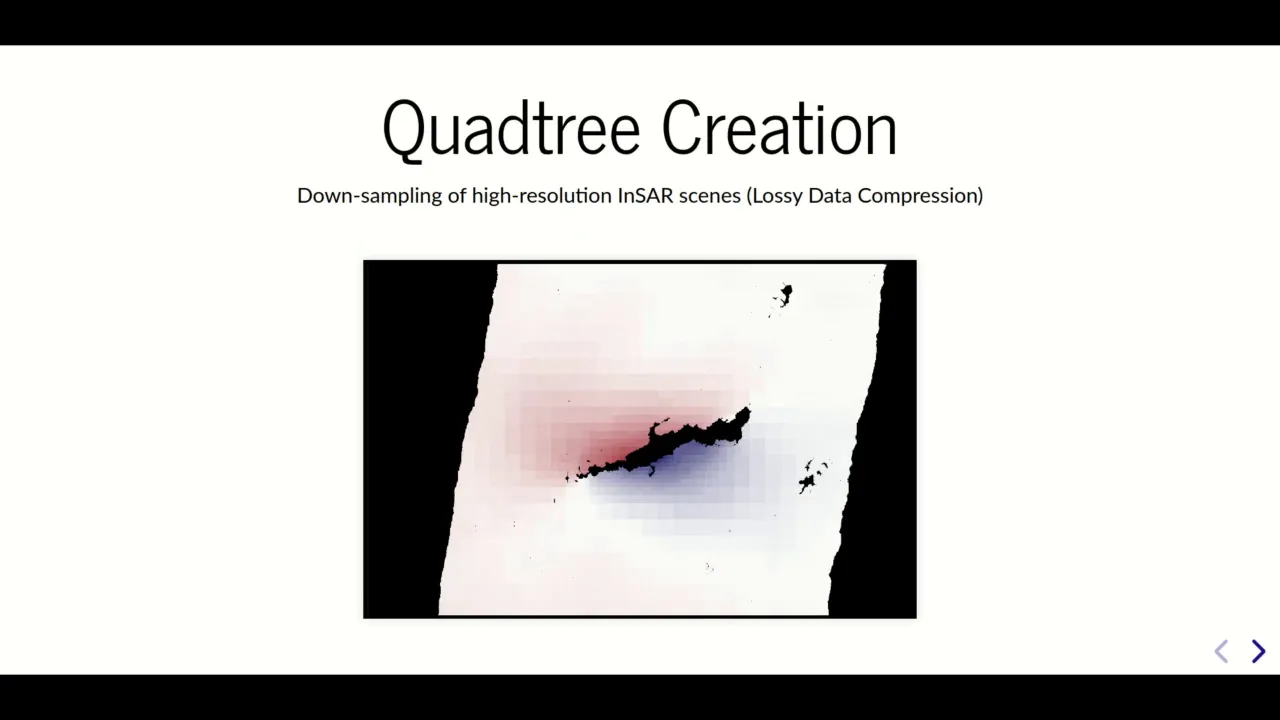 Quadtree Creation

Down-sampling of high-resolution InSAR scenes (Lossy Data Compression)